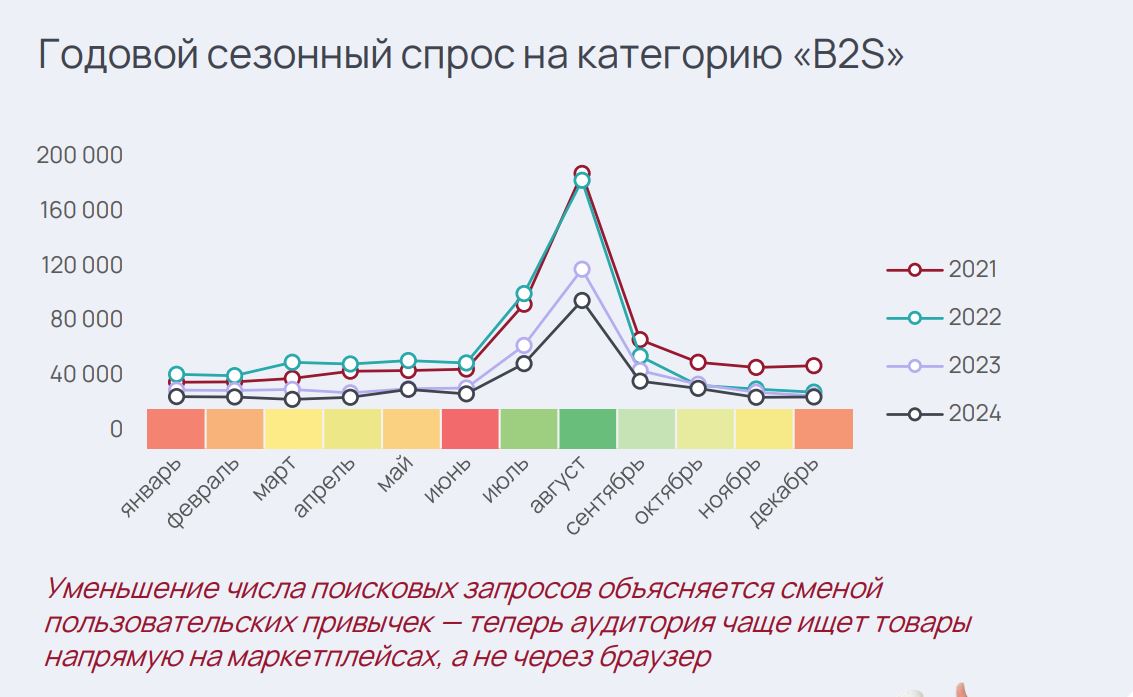 Годовой сезонный спрос на категорию «B2S»

200 000
160 000
120 000
80 000
40 000
0

январь
февраль
март
апрель
май
июнь
июль
август
сентябрь
октябрь
ноябрь
декабрь

2021
2022
2023
2024

Уменьшение числа поисковых запросов обьясняется сменой пользовательских привычек — теперь аудитория чаще ищет товары напрямую на маркетплейсах, а не через браузер